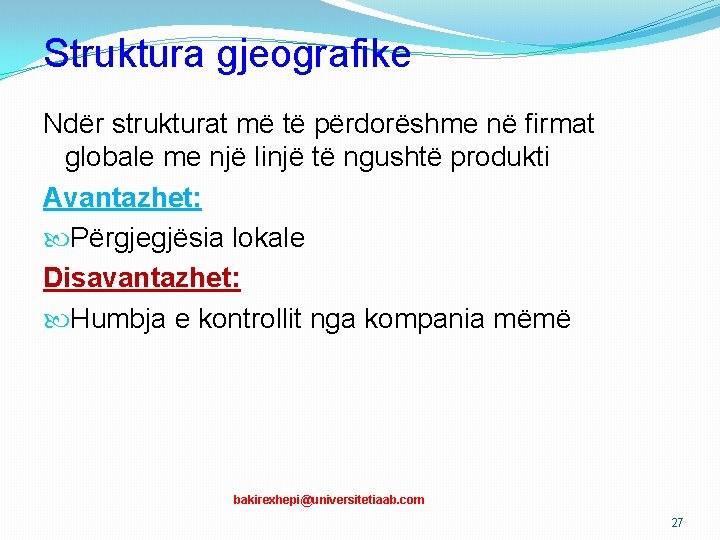 Struktura gjeografike

Ndër strukturat më të përdorëshme në firmat globale me një linjë të ngushtë produkti

Avantazhet:

Përgjegjësia lokale

Disavantazhet:

Humbja e kontrollit nga kompania mëmë

bakirexhepi@universitetiaab.com

27